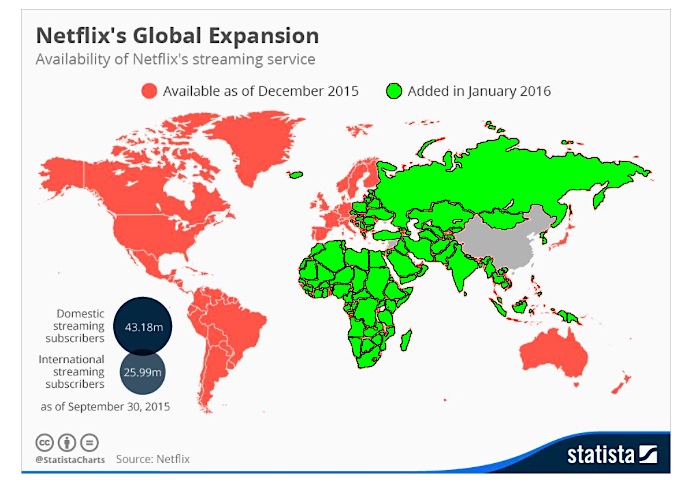 Netflix's Global Expansion
Availability of Netflix's streaming service

Available as of December 2015
Added in January 2016

Domestic streaming subscribers 43.18m

International streaming subscribers 25.99m

as of September 30, 2015

@StatistaCharts Source: Netflix

statista